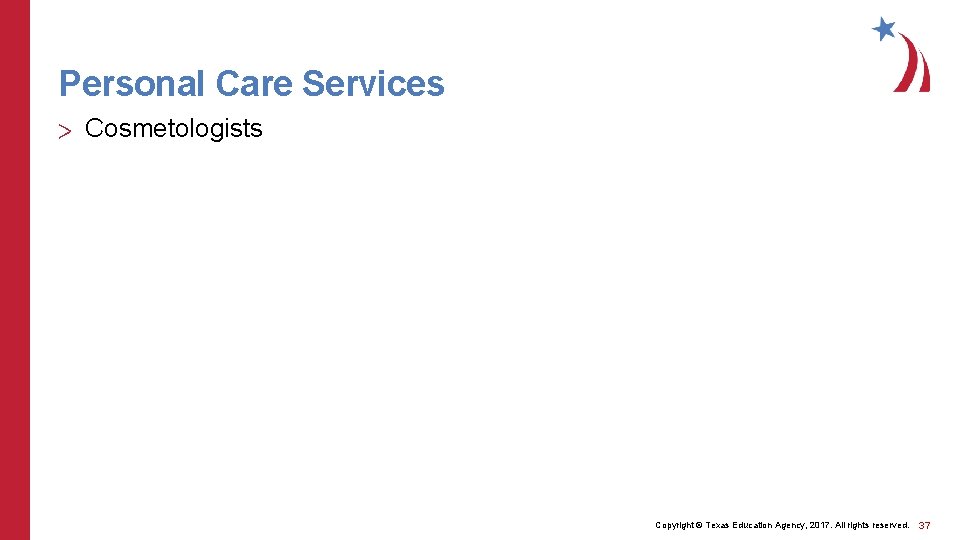 Personal Care Services

> Cosmetologists

Copyright © Texas Education Agency, 2017. All rights reserved. 37